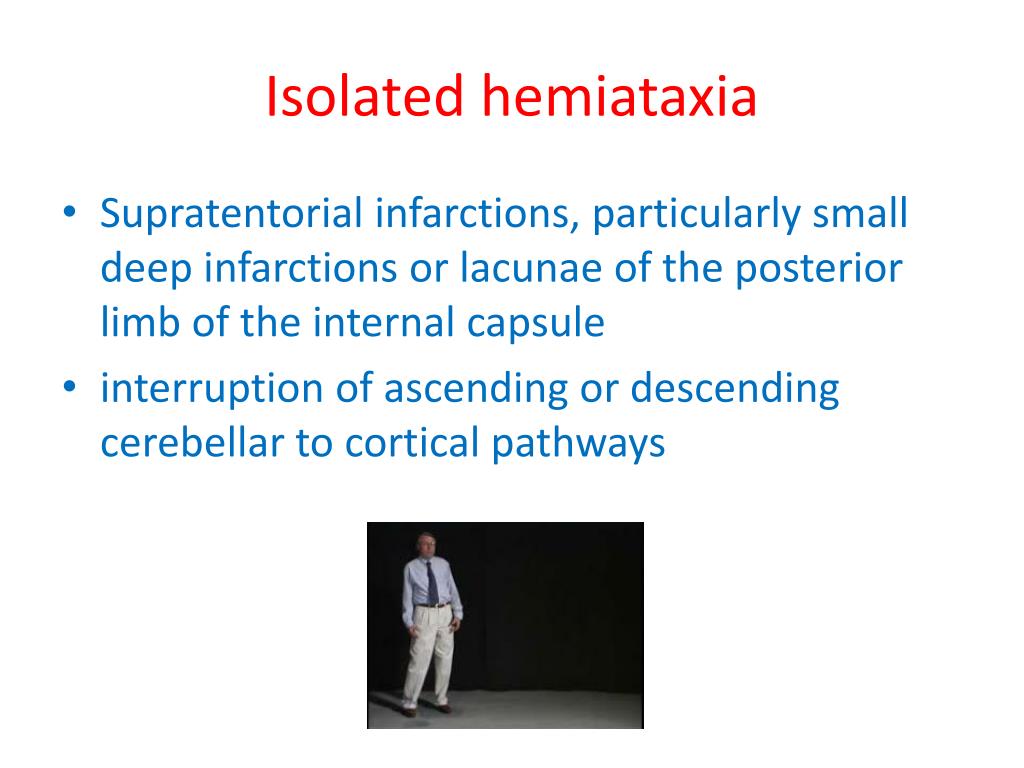 Isolated hemiataxia

• Supratentorial infarctions, particularly small deep infarctions or lacunae of the posterior limb of the internal capsule
• interruption of ascending or descending cerebellar to cortical pathways